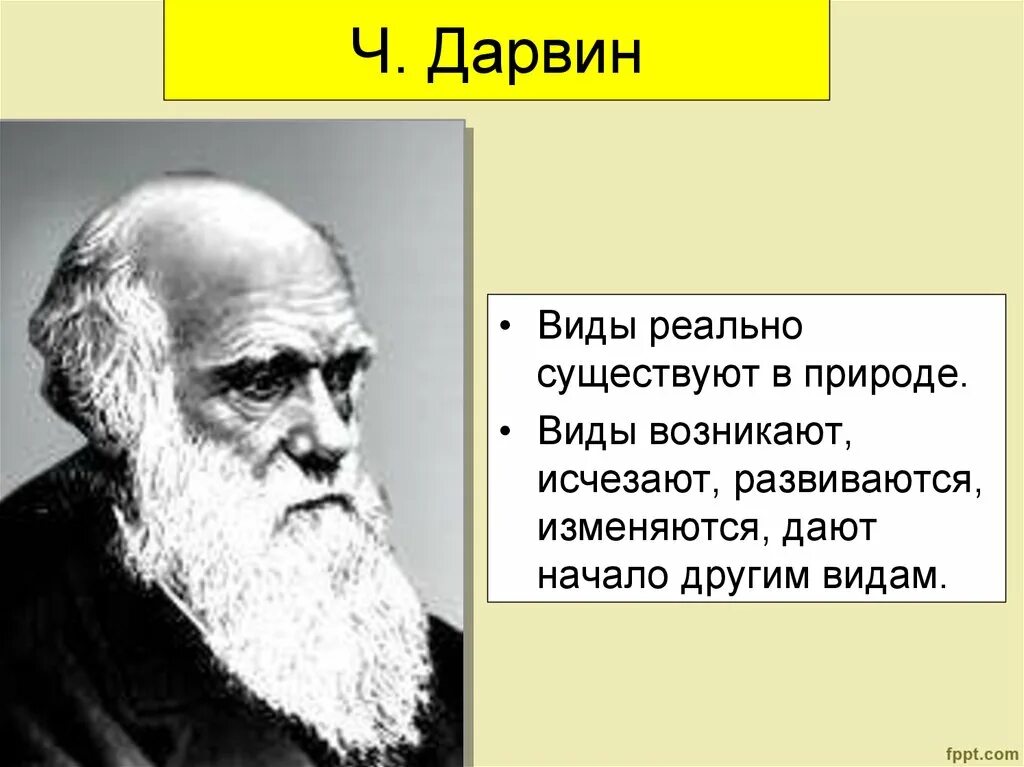 Ч. Дарвин

• Виды реально существуют в природе.

• Виды возникают, исчезают, развиваются, изменяются, дают начало другим видам.

fppt.com